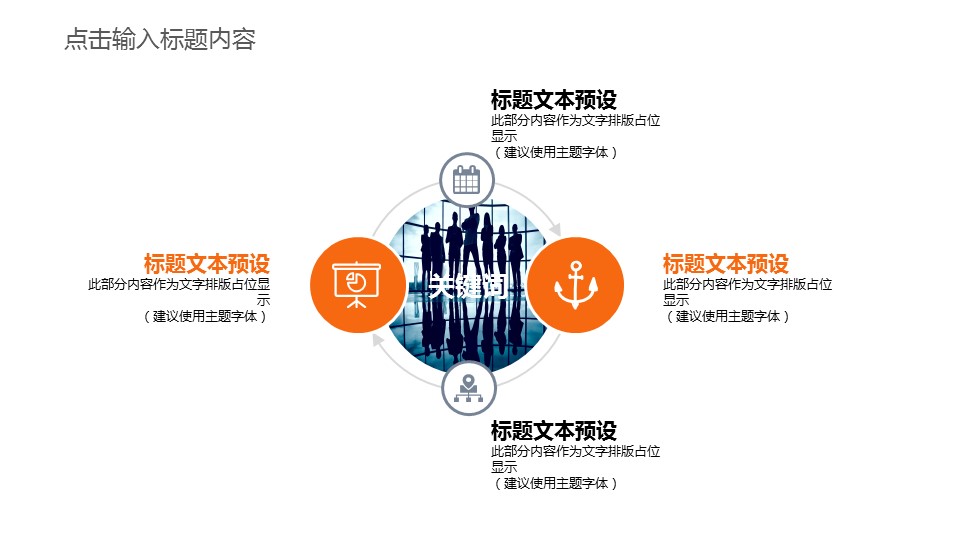 点击输入标题内容

标题文本预设
此部分内容作为文字排版占位显示
（建议使用主题字体）

标题文本预设
此部分内容作为文字排版占位显示
（建议使用主题字体）

关键词

标题文本预设
此部分内容作为文字排版占位显示
（建议使用主题字体）

标题文本预设
此部分内容作为文字排版占位显示
（建议使用主题字体）